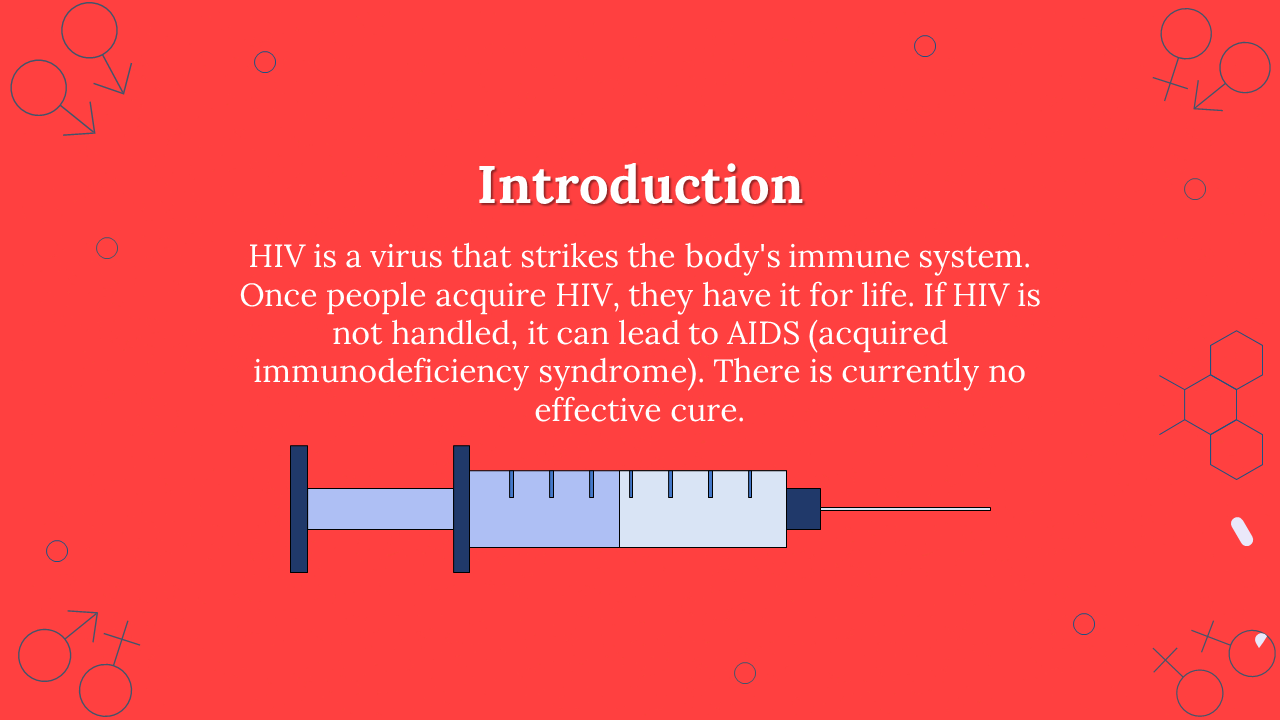 Introduction

HIV is a virus that strikes the body's immune system. Once people acquire HIV, they have it for life. If HIV is not handled, it can lead to AIDS (acquired immunodeficiency syndrome). There is currently no effective cure.